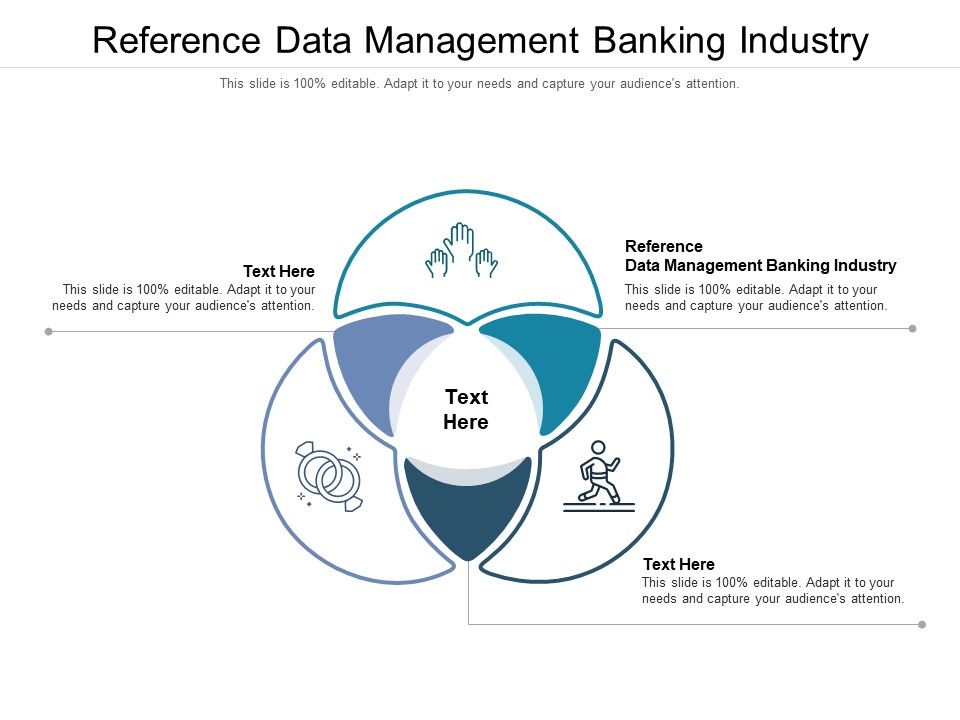 Reference Data Management Banking Industry

This slide is 100% editable. Adapt it to your needs and capture your audience's attention.

Text Here
This slide is 100% editable. Adapt it to your needs and capture your audience's attention.

Reference
Data Management Banking Industry
This slide is 100% editable. Adapt it to your needs and capture your audience's attention.

Text Here

Text Here
This slide is 100% editable. Adapt it to your needs and capture your audience's attention.